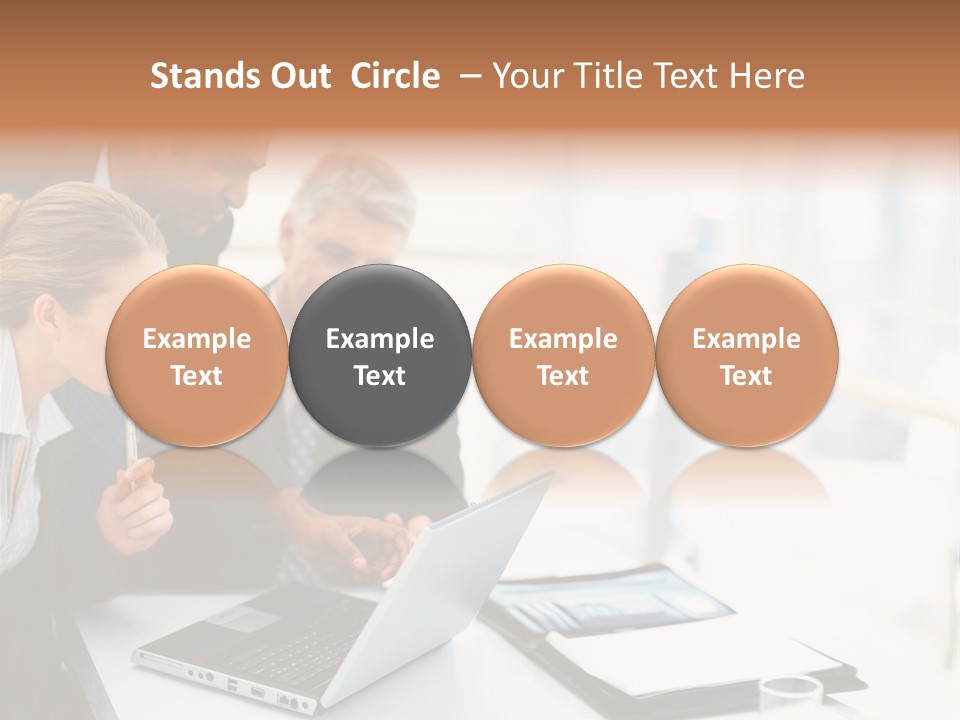 Stands Out Circle – Your Title Text Here

Example Text

Example Text

Example Text

Example Text